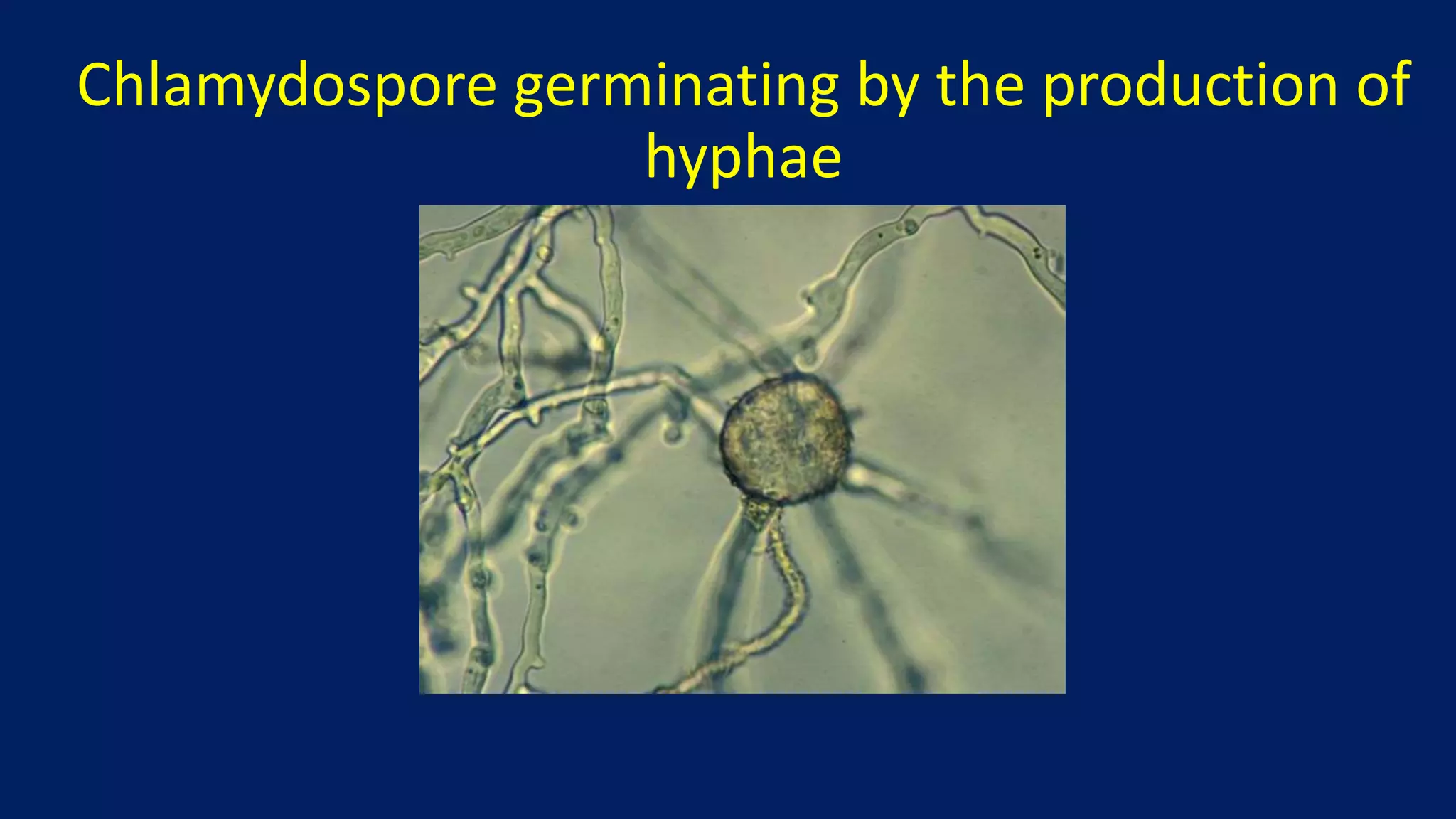 Chlamydospore germinating by the production of hyphae